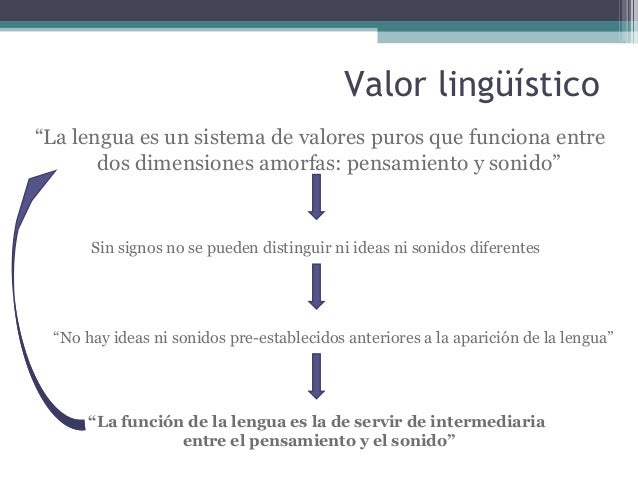 Valor lingüístico

“La lengua es un sistema de valores puros que funciona entre dos dimensiones amorfas: pensamiento y sonido”

Sin signos no se pueden distinguir ni ideas ni sonidos diferentes

“No hay ideas ni sonidos pre-establecidos anteriores a la aparición de la lengua”

“La función de la lengua es la de servir de intermediaria entre el pensamiento y el sonido”